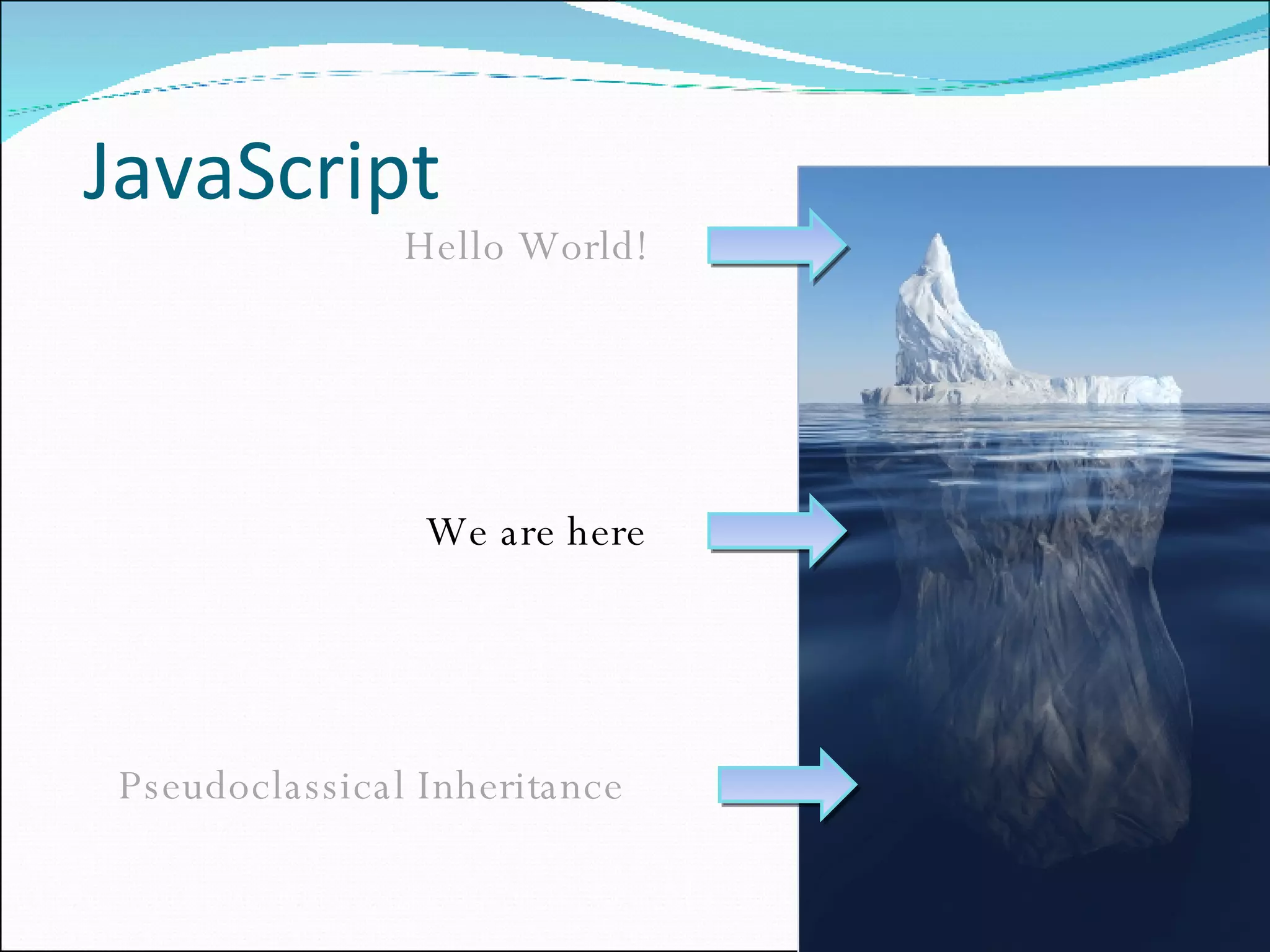 JavaScript

Hello World!

We are here

Pseudoclassical Inheritance